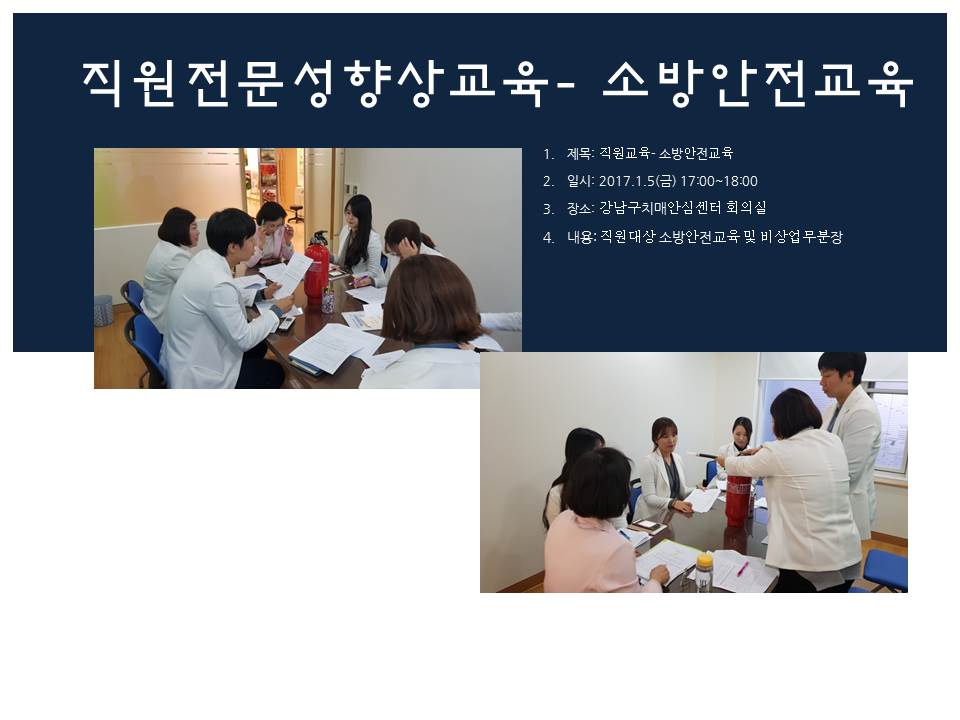 직원전문성향상교육- 소방안전교육

1. 제목: 직원교육- 소방안전교육
2. 일시: 2017.1.5(금) 17:00~18:00
3. 장소: 강남구치매안심센터 회의실
4. 내용: 직원대상 소방안전교육 및 비상업무분장